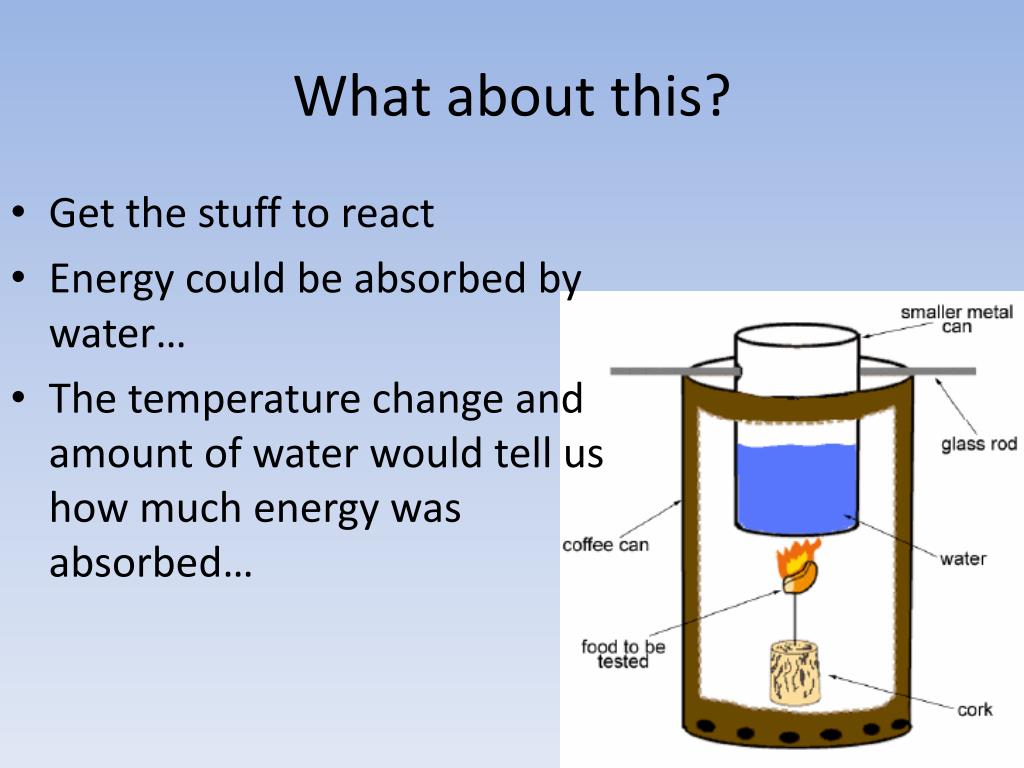 What about this?

• Get the stuff to react
• Energy could be absorbed by water…
• The temperature change and amount of water would tell us how much energy was absorbed…

smaller metal can
glass rod
coffee can
water
food to be tested
cork